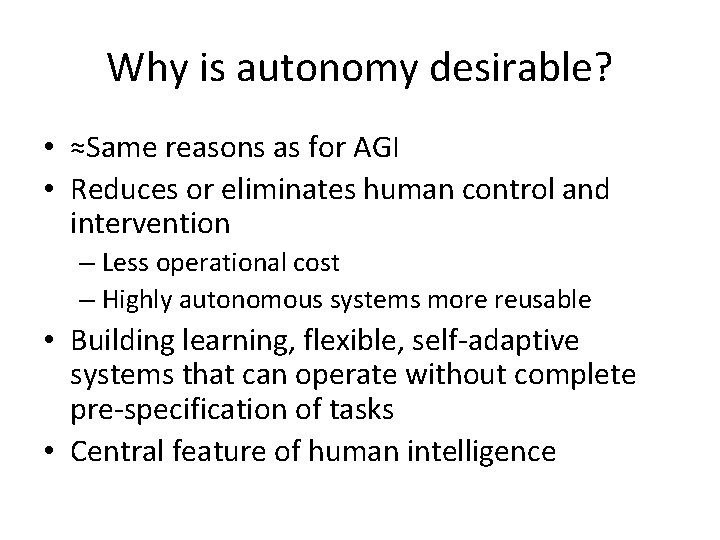 Why is autonomy desirable?

• ≈Same reasons as for AGI
• Reduces or eliminates human control and intervention
  – Less operational cost
  – Highly autonomous systems more reusable
• Building learning, flexible, self-adaptive systems that can operate without complete pre-specification of tasks
• Central feature of human intelligence